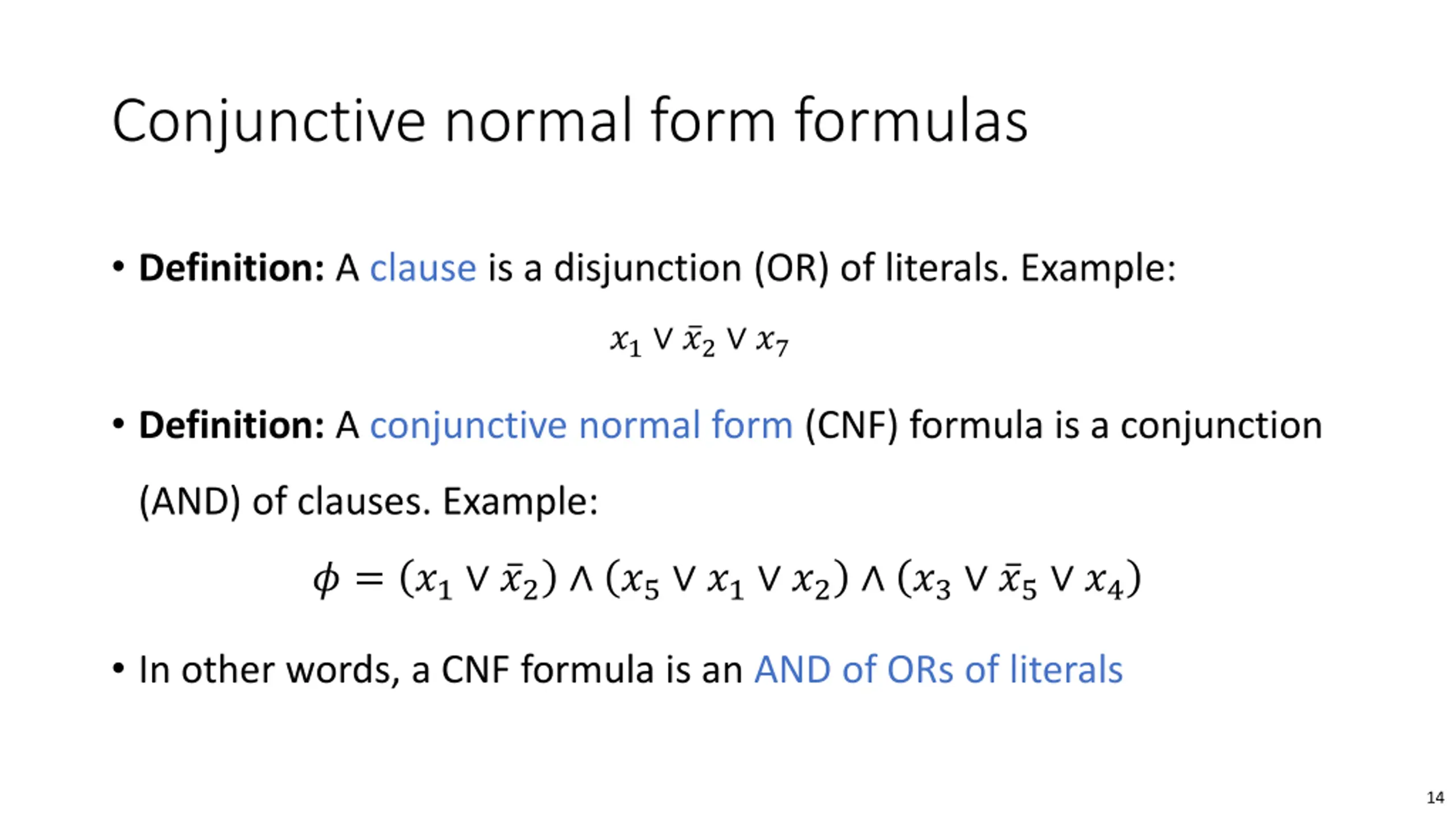 Conjunctive normal form formulas

• **Definition:** A clause is a disjunction (OR) of literals. Example:

$x_1 \vee \bar{x}_2 \vee x_7$

• **Definition:** A conjunctive normal form (CNF) formula is a conjunction (AND) of clauses. Example:

$\phi = (x_1 \vee \bar{x}_2) \wedge (x_5 \vee x_1 \vee x_2) \wedge (x_3 \vee \bar{x}_5 \vee x_4)$

• In other words, a CNF formula is an AND of ORs of literals

14